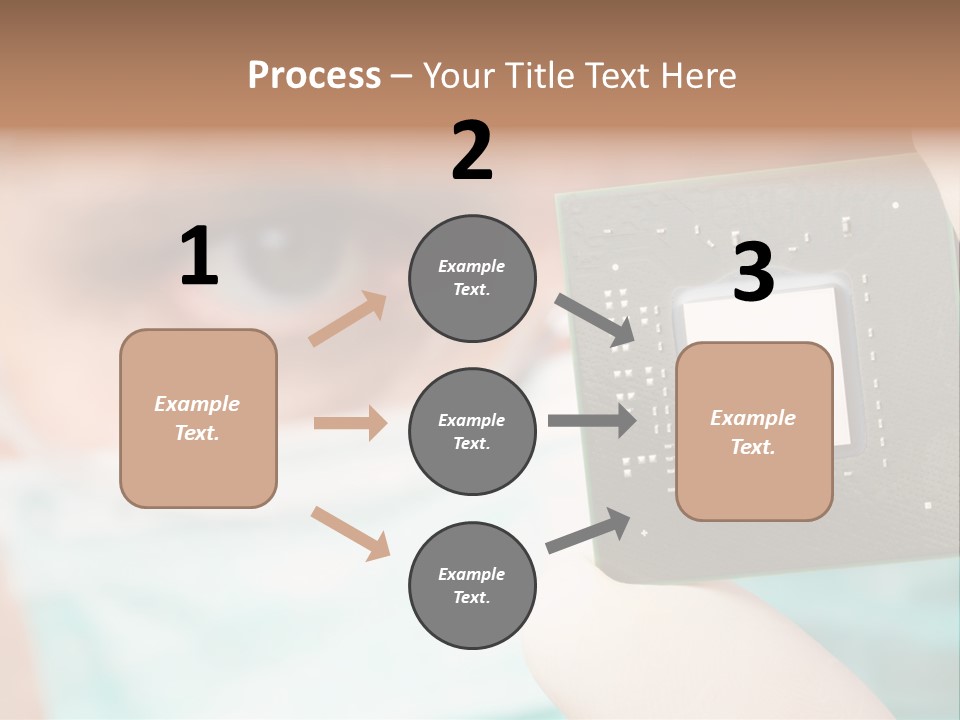 Process – Your Title Text Here

1

Example Text.

2

Example Text.

Example Text.

Example Text.

3

Example Text.